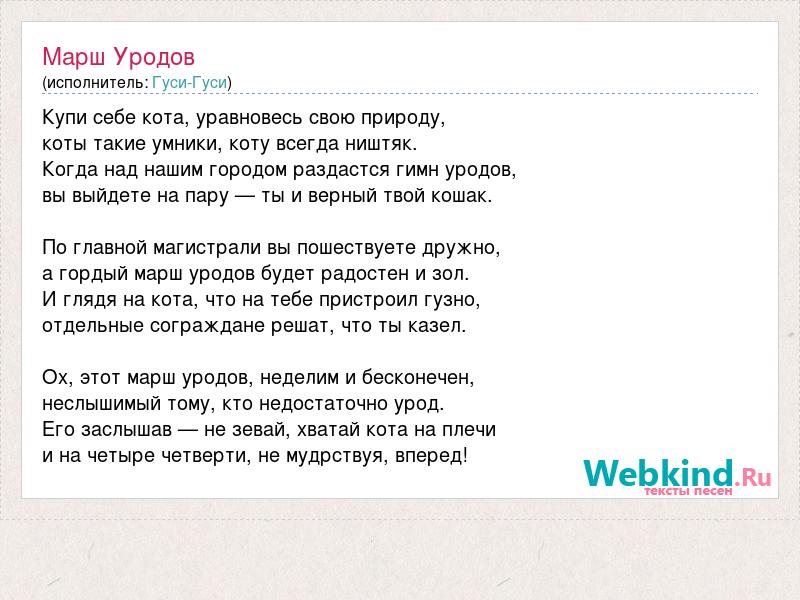 Марш Уродов
(исполнитель: Гуси-Гуси)

Купи себе кота, уравновесь свою природу,
коты такие умники, коту всегда ништяк.
Когда над нашим городом раздастся гимн уродов,
вы выйдете на пару — ты и верный твой кошак.

По главной магистрали вы пошествуете дружно,
а гордый марш уродов будет радостен и зол.
И глядя на кота, что на тебе пристроил гузно,
отдельные сограждане решат, что ты казел.

Ох, этот марш уродов, неделим и бесконечен,
неслышимый тому, кто недостаточно урод.
Его заслышав — не зевай, хватай кота на плечи
и на четыре четверти, не мудрствуя, вперед!

Webkind.Ru
тексты песен